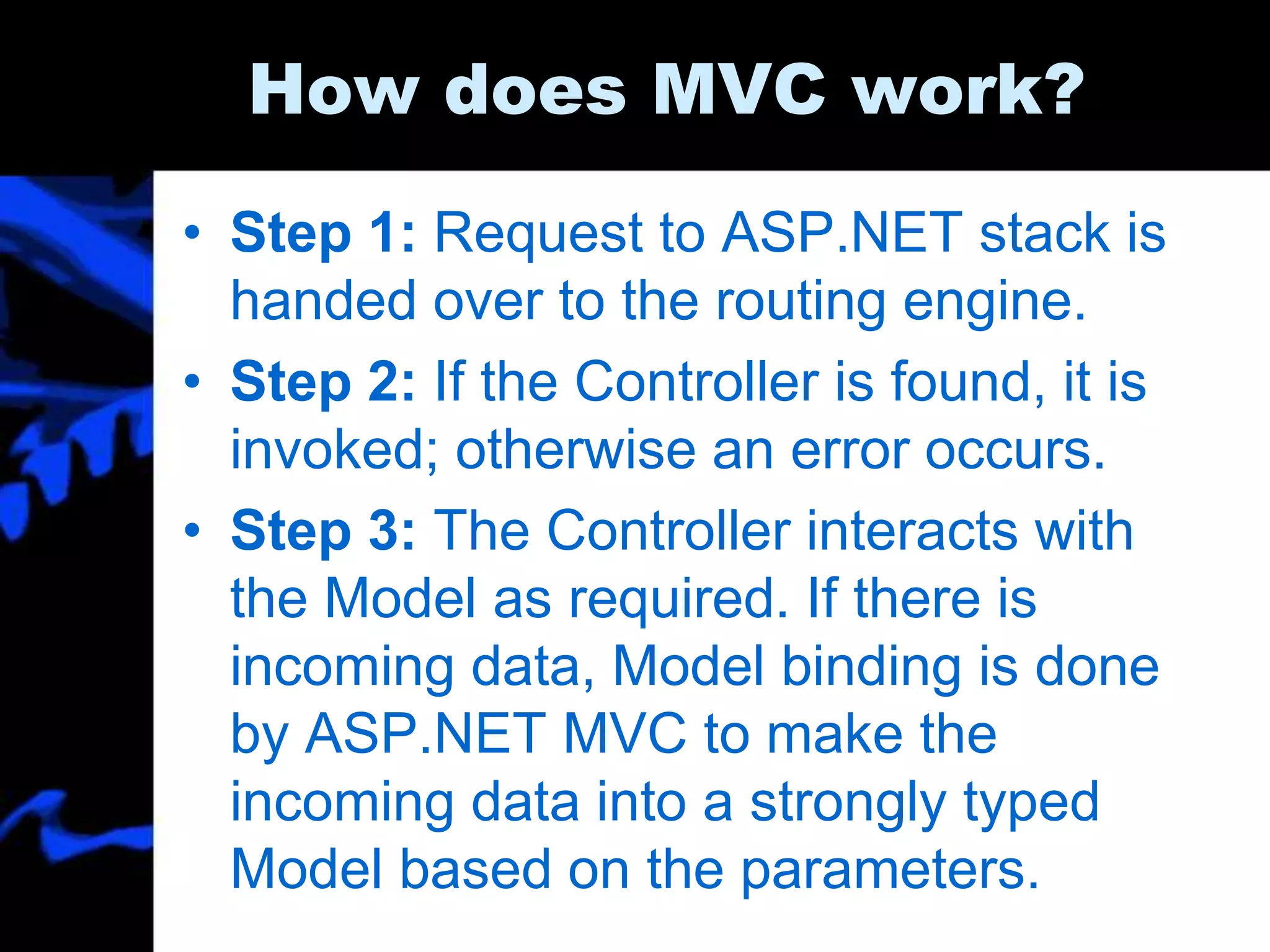 How does MVC work?

• Step 1: Request to ASP.NET stack is handed over to the routing engine.

• Step 2: If the Controller is found, it is invoked; otherwise an error occurs.

• Step 3: The Controller interacts with the Model as required. If there is incoming data, Model binding is done by ASP.NET MVC to make the incoming data into a strongly typed Model based on the parameters.